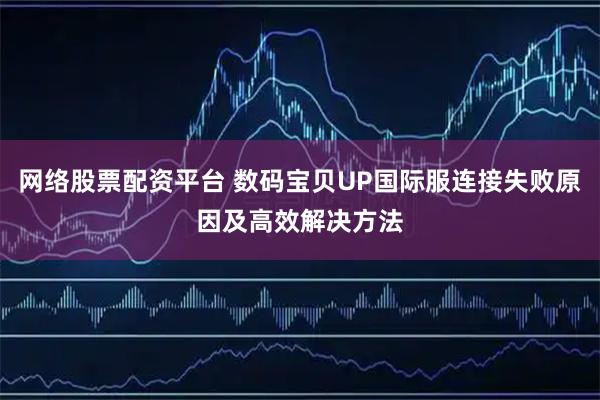 网络股票配资平台 数码宝贝UP国际服连接失败原因及高效解决方法